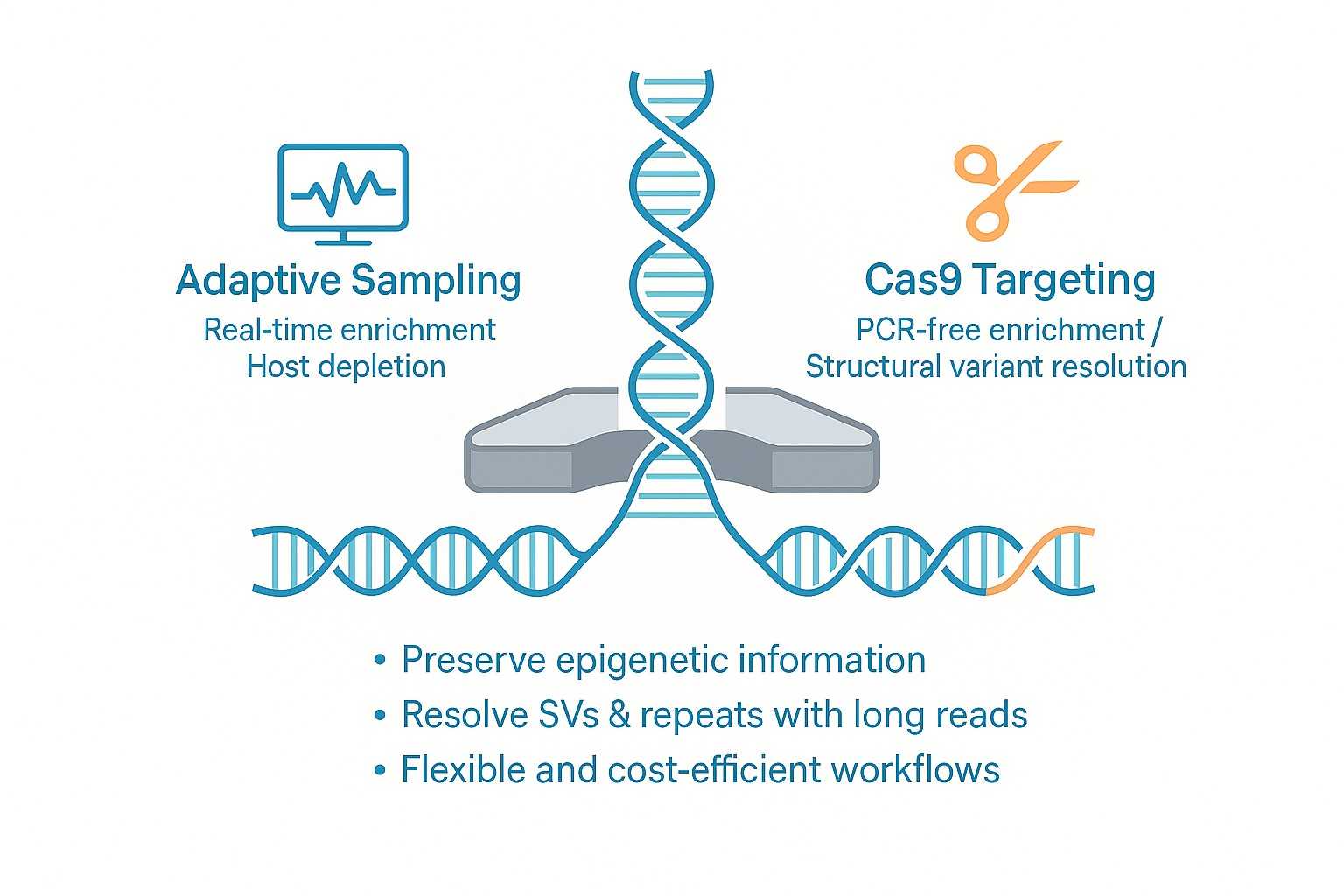 Adaptive Sampling
Real-time enrichment
Host depletion

Cas9 Targeting
PCR-free enrichment /
Structural variant resolution

• Preserve epigenetic information
• Resolve SVs & repeats with long reads
• Flexible and cost-efficient workflows